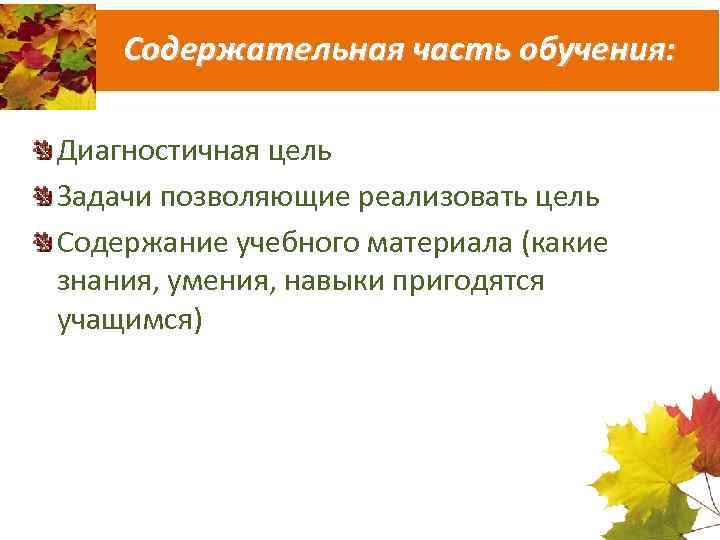 Содержательная часть обучения:

Диагностичная цель

Задачи позволяющие реализовать цель

Содержание учебного материала (какие знания, умения, навыки пригодятся учащимся)